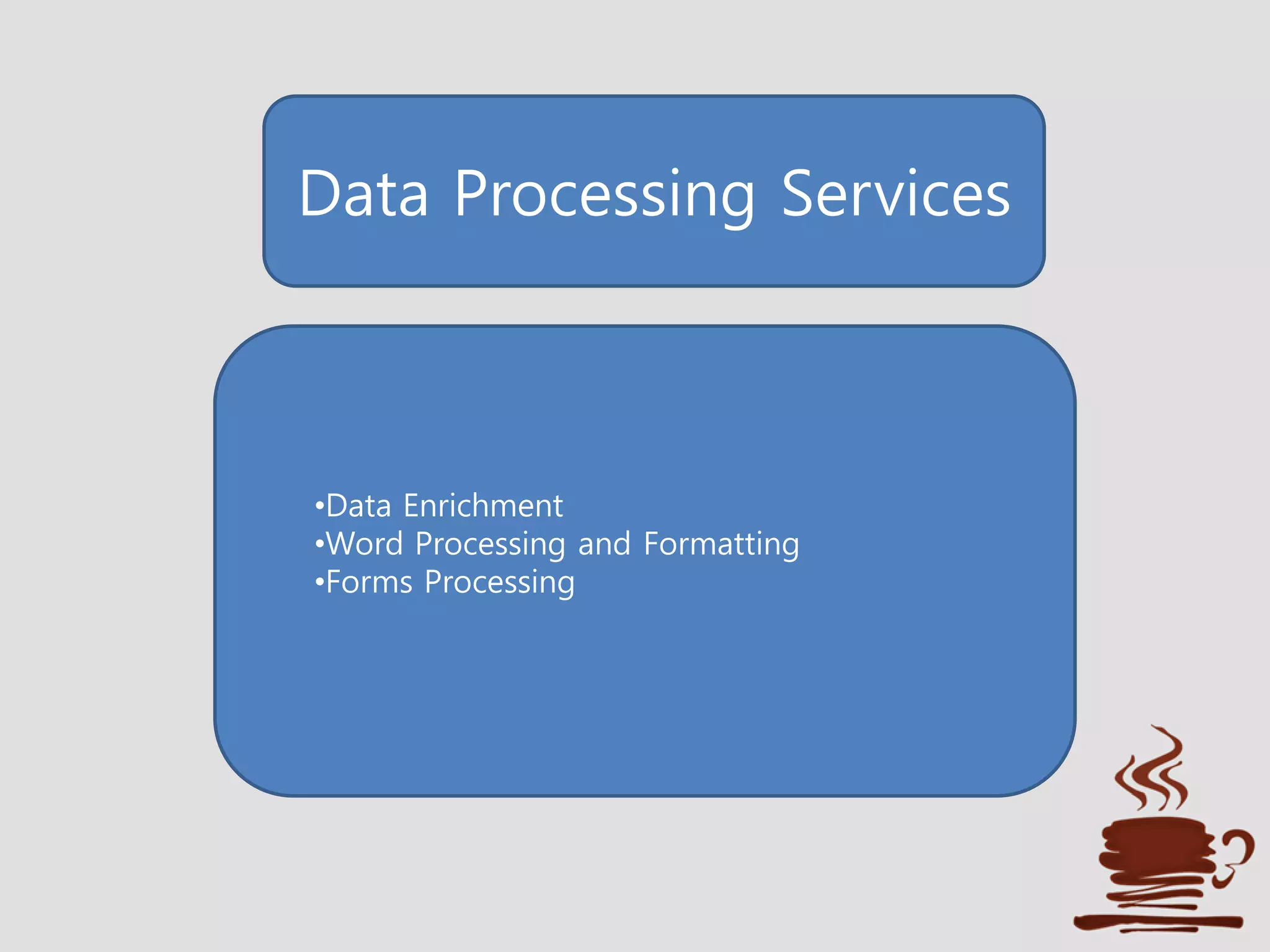 Data Processing Services

•Data Enrichment
•Word Processing and Formatting
•Forms Processing